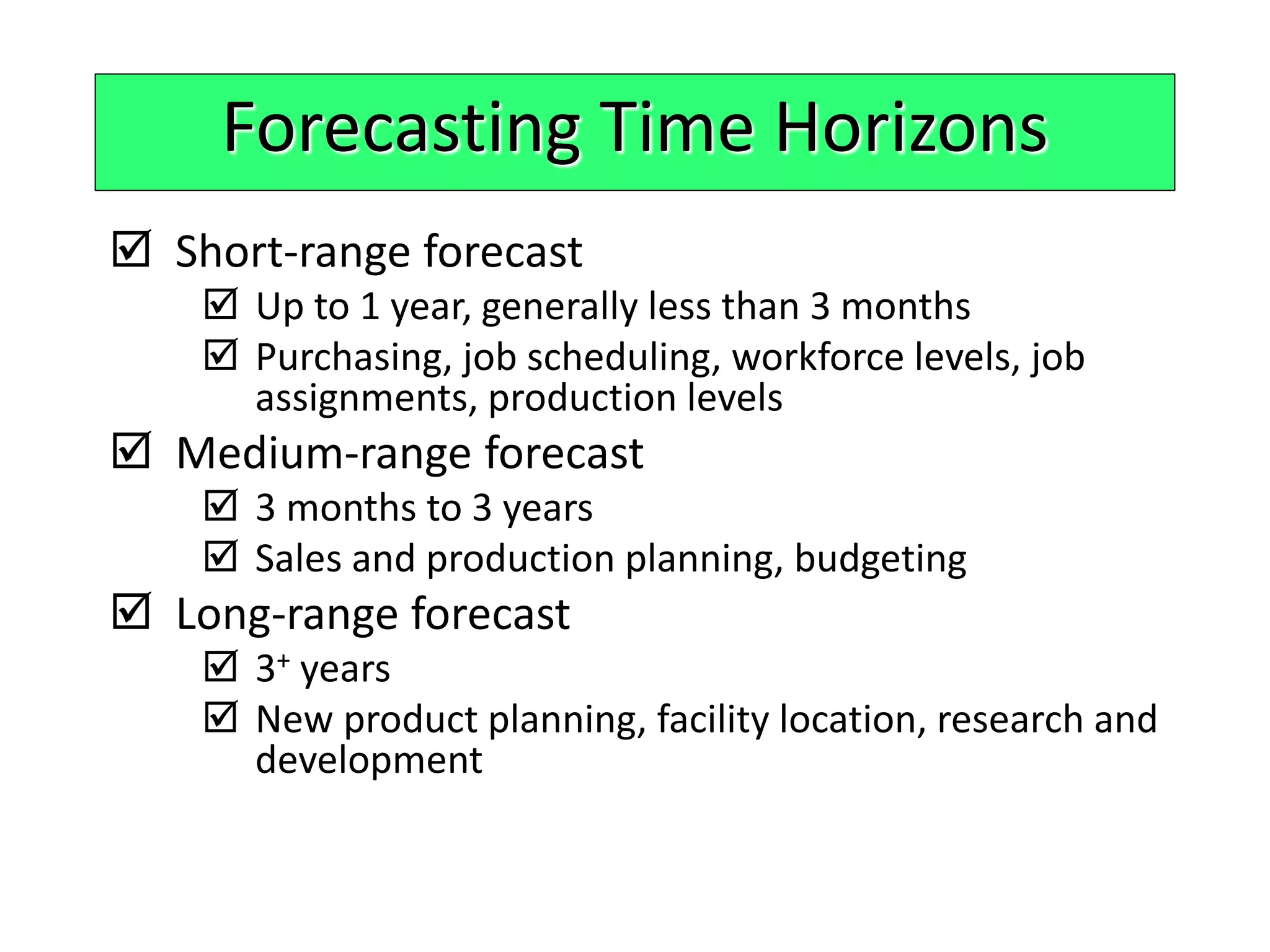 Forecasting Time Horizons

☑ Short-range forecast

☑ Up to 1 year, generally less than 3 months

☑ Purchasing, job scheduling, workforce levels, job assignments, production levels

☑ Medium-range forecast

☑ 3 months to 3 years

☑ Sales and production planning, budgeting

☑ Long-range forecast

☑ $3^+$ years

☑ New product planning, facility location, research and development